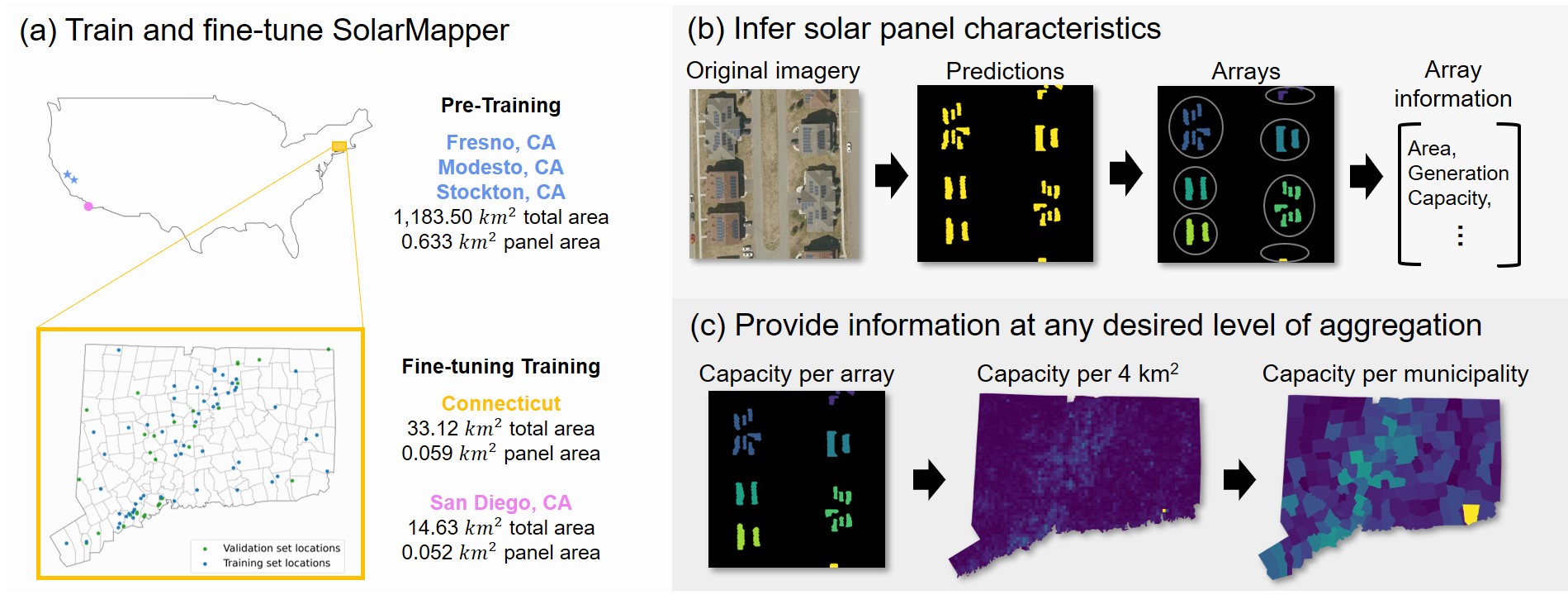 (a) Train and fine-tune SolarMapper

Pre-Training

Fresno, CA
Modesto, CA
Stockton, CA
1,183.50 $km^2$ total area
0.633 $km^2$ panel area

Fine-tuning Training

Connecticut
33.12 $km^2$ total area
0.059 $km^2$ panel area

San Diego, CA
14.63 $km^2$ total area
0.052 $km^2$ panel area

Validation set locations
Training set locations

(b) Infer solar panel characteristics

Original imagery

Predictions

Arrays

Array information

Area,
Generation
Capacity,
⋮

(c) Provide information at any desired level of aggregation

Capacity per array

Capacity per 4 km$^2$

Capacity per municipality